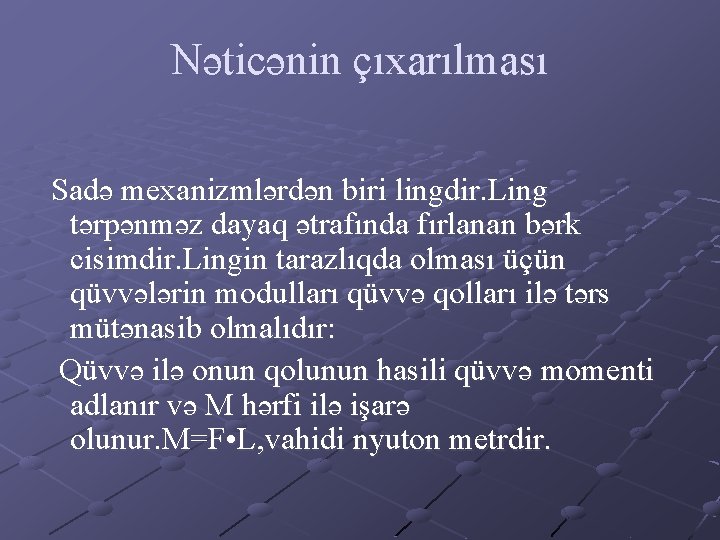 Nəticənin çıxarılması

Sadə mexanizmlərdən biri lingdir.Ling tərpənməz dayaq ətrafında fırlanan bərk cisimdir.Lingin tarazlıqda olması üçün qüvvələrin modulları qüvvə qolları ilə tərs mütənasib olmalıdır:

Qüvvə ilə onun qolunun hasili qüvvə momenti adlanır və M hərfi ilə işarə olunur.M=F•L,vahidi nyuton metrdir.